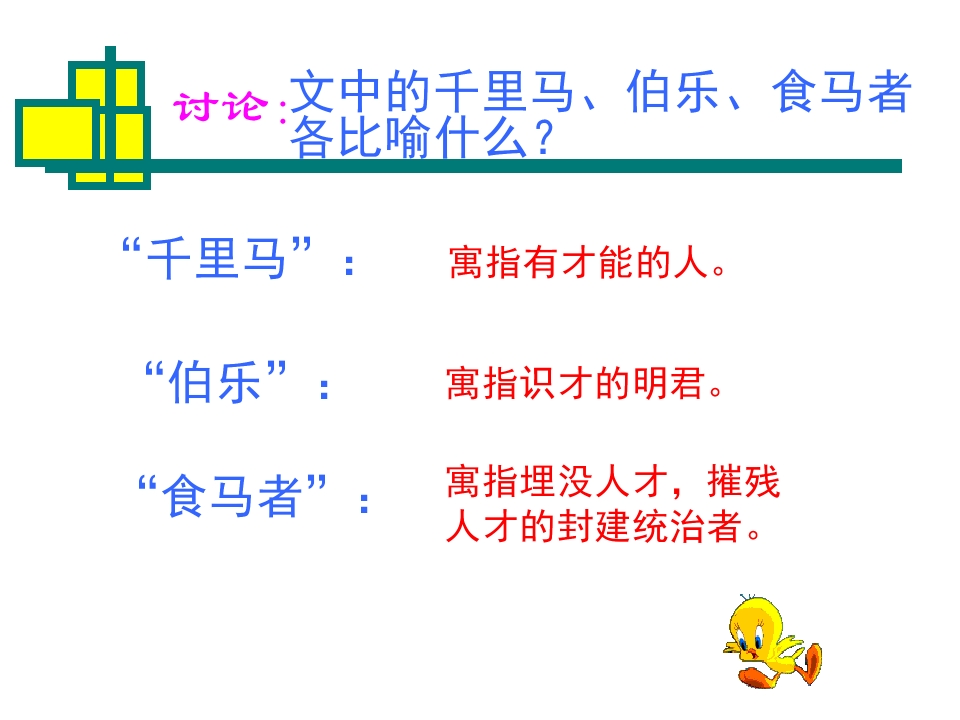 讨论：文中的千里马、伯乐、食马者各比喻什么？

“千里马”： 寓指有才能的人。

“伯乐”： 寓指识才的明君。

“食马者”： 寓指埋没人才，摧残人才的封建统治者。